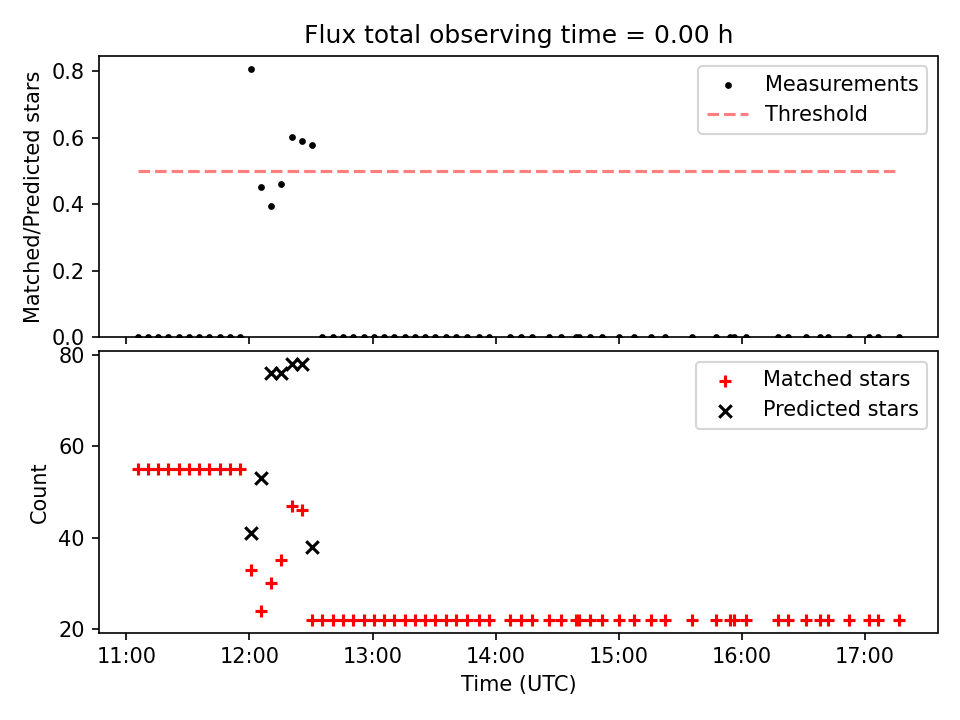 Flux total observing time = 0.00 h

Matched/Predicted stars

0.8
0.6
0.4
0.2
0.0

Measurements
Threshold

Count

80
60
40
20

Matched stars
Predicted stars

11:00
12:00
13:00
14:00
15:00
16:00
17:00

Time (UTC)